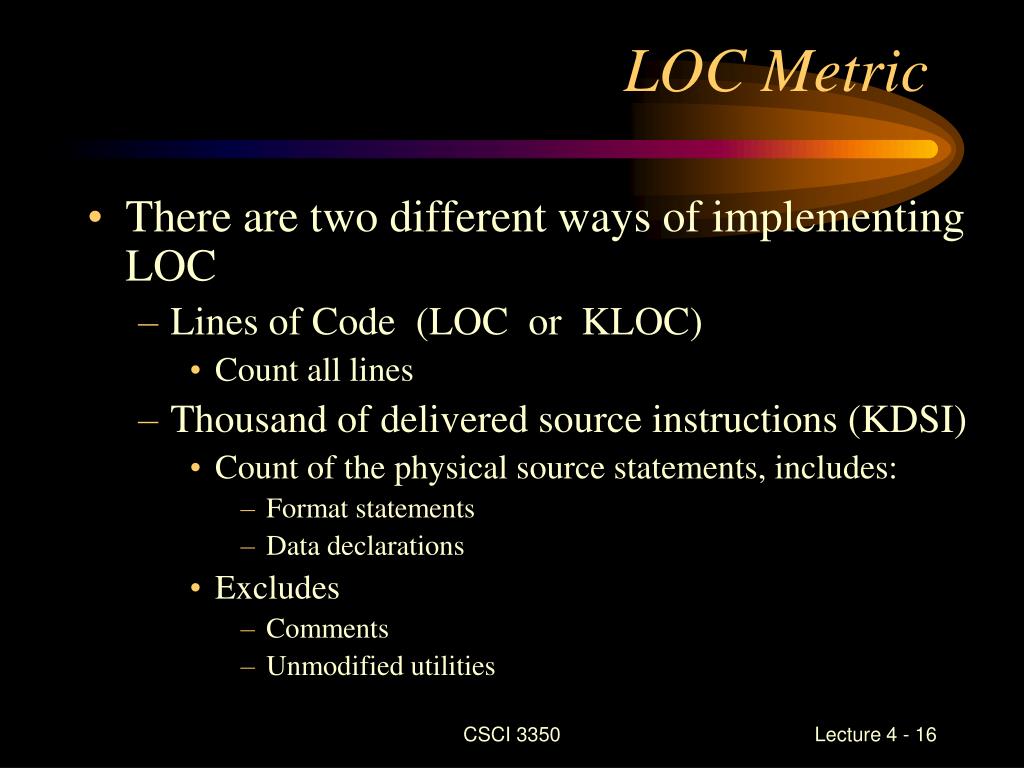 LOC Metric

• There are two different ways of implementing LOC
– Lines of Code (LOC or KLOC)
• Count all lines
– Thousand of delivered source instructions (KDSI)
• Count of the physical source statements, includes:
– Format statements
– Data declarations
• Excludes
– Comments
– Unmodified utilities

CSCI 3350

Lecture 4 - 16